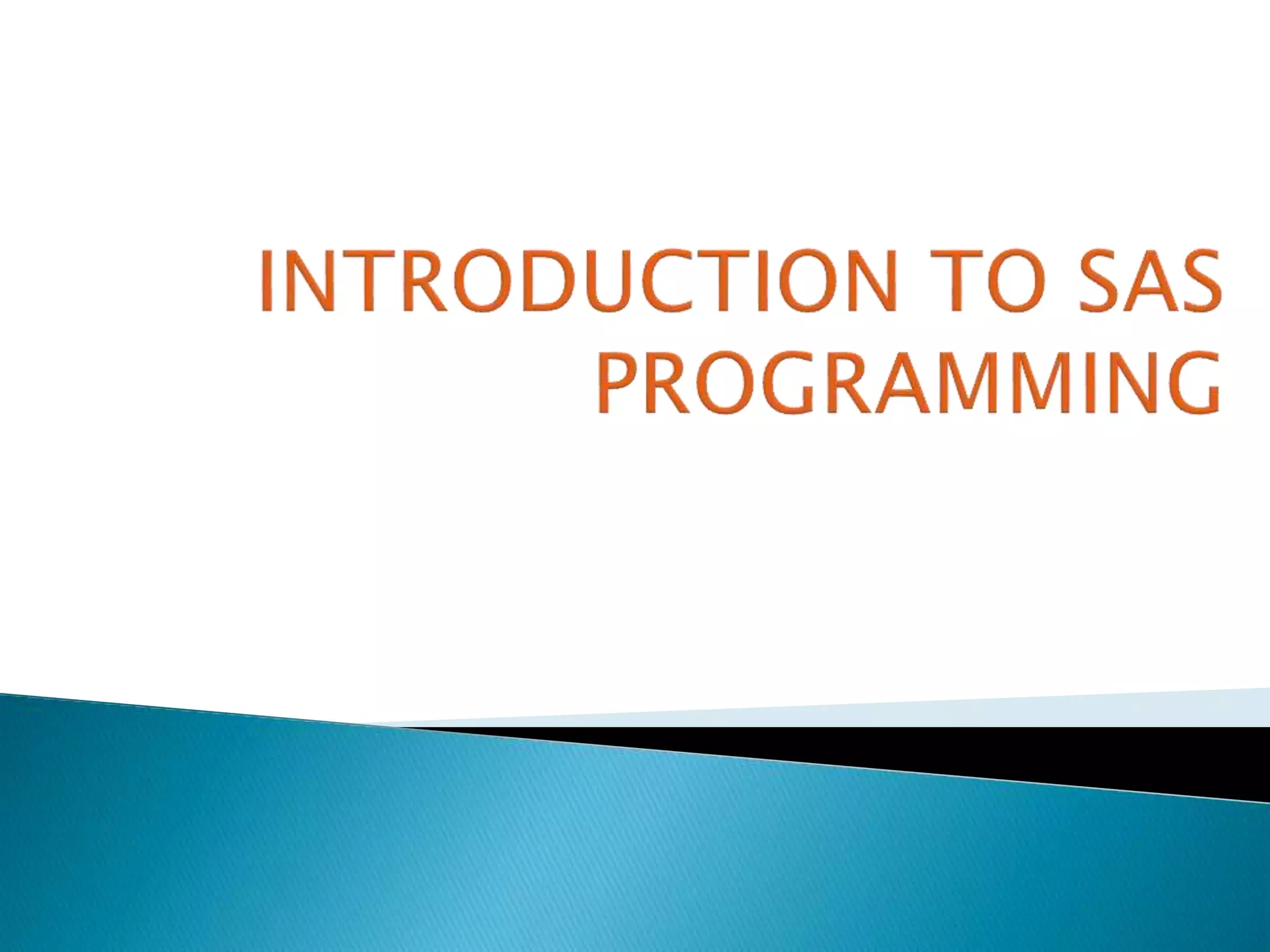 INTRODUCTION TO SAS PROGRAMMING